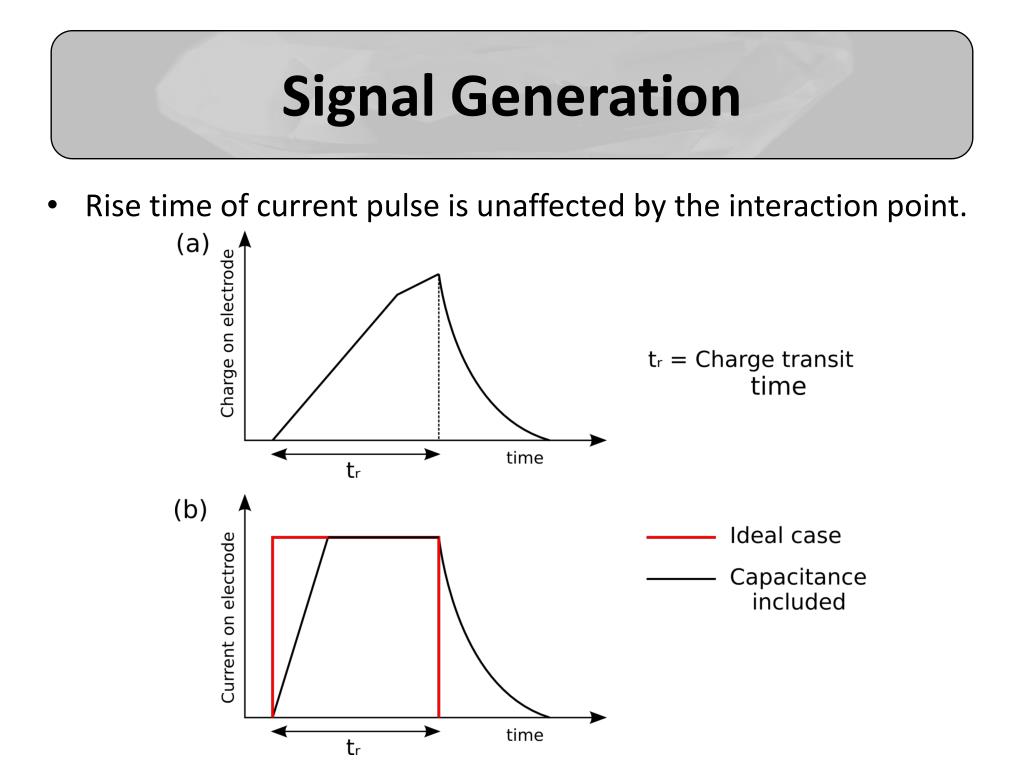 Signal Generation

• Rise time of current pulse is unaffected by the interaction point.

(a)

Charge on electrode

$t_r$

time

$t_r$ = Charge transit time

(b)

Current on electrode

$t_r$

time

Ideal case

Capacitance included